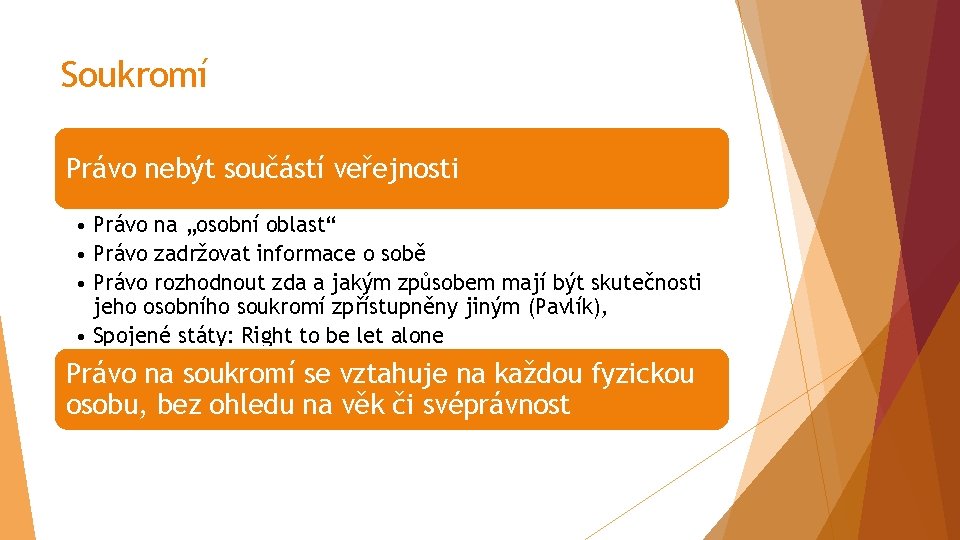 Soukromí

Právo nebýt součástí veřejnosti

• Právo na „osobní oblast“
• Právo zadržovat informace o sobě
• Právo rozhodnout zda a jakým způsobem mají být skutečnosti jeho osobního soukromí zpřístupněny jiným (Pavlík),
• Spojené státy: Right to be let alone

Právo na soukromí se vztahuje na každou fyzickou osobu, bez ohledu na věk či svéprávnost